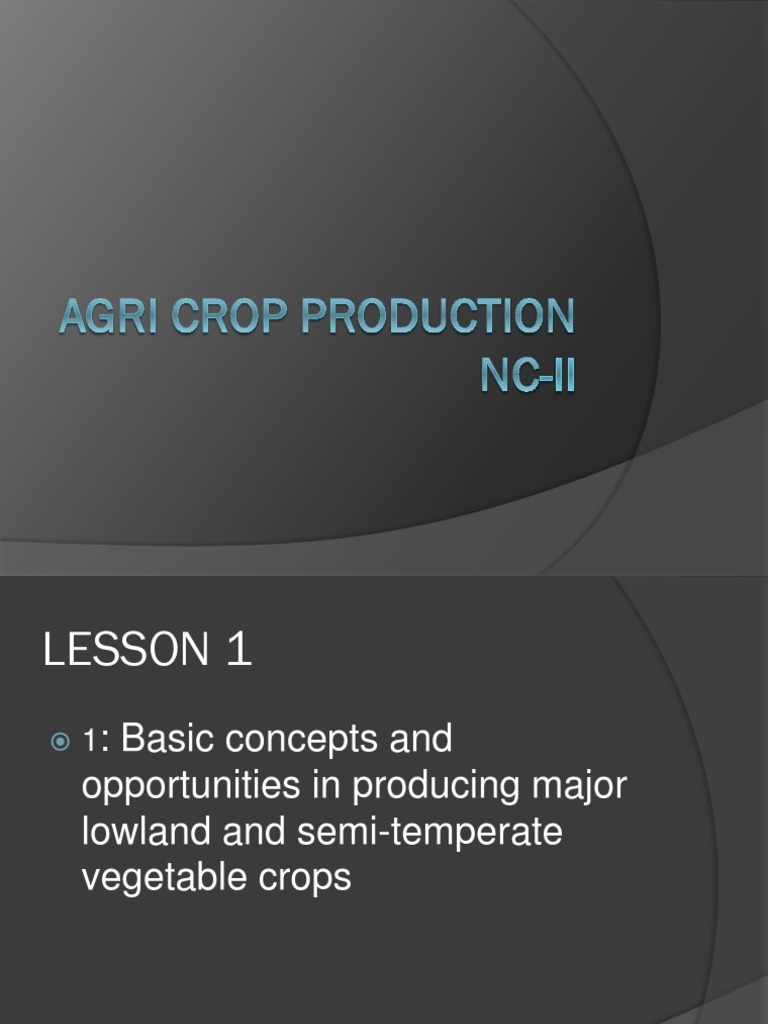 AGRI CROP PRODUCTION NC-II

LESSON 1

1: Basic concepts and opportunities in producing major lowland and semi-temperate vegetable crops